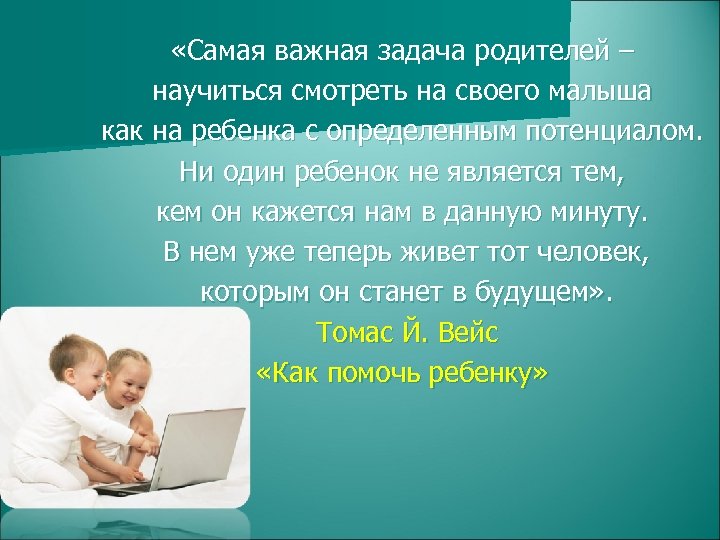 «Самая важная задача родителей – научиться смотреть на своего малыша как на ребенка с определенным потенциалом. Ни один ребенок не является тем, кем он кажется нам в данную минуту. В нем уже теперь живет тот человек, которым он станет в будущем».

Томас Й. Вейс
«Как помочь ребенку»